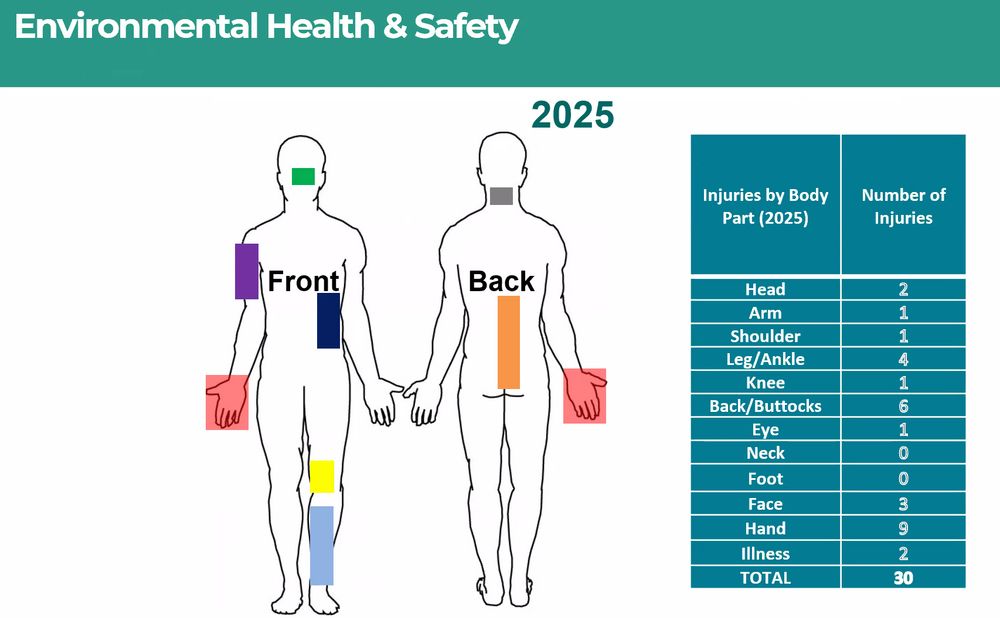 Environmental Health & Safety

2025

Front

Back

| Injuries by Body Part (2025) | Number of Injuries |
|---|---|
| Head | 2 |
| Arm | 1 |
| Shoulder | 1 |
| Leg/Ankle | 4 |
| Knee | 1 |
| Back/Buttocks | 6 |
| Eye | 1 |
| Neck | 0 |
| Foot | 0 |
| Face | 3 |
| Hand | 9 |
| Illness | 2 |
| TOTAL | 30 |